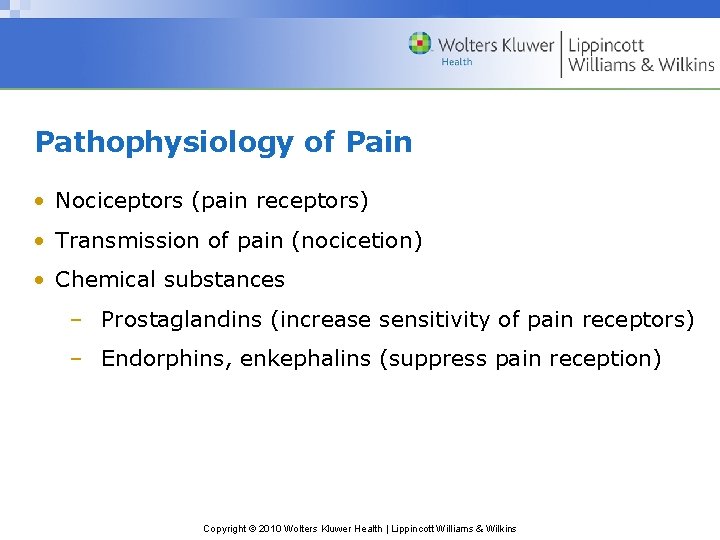 Wolters Kluwer
Health
Lippincott
Williams & Wilkins

Pathophysiology of Pain

• Nociceptors (pain receptors)
• Transmission of pain (nocicetion)
• Chemical substances
– Prostaglandins (increase sensitivity of pain receptors)
– Endorphins, enkephalins (suppress pain reception)

Copyright © 2010 Wolters Kluwer Health | Lippincott Williams & Wilkins